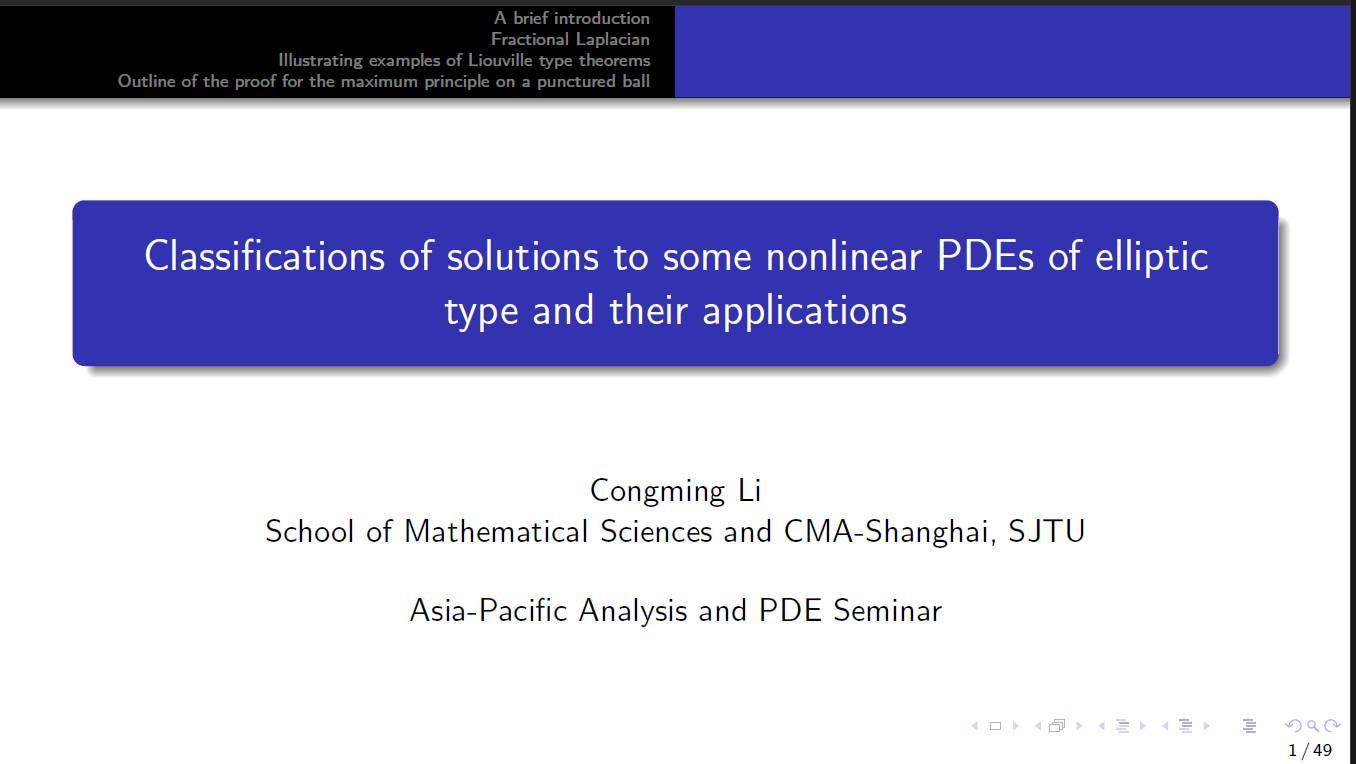 A brief introduction
Fractional Laplacian
Illustrating examples of Liouville type theorems
Outline of the proof for the maximum principle on a punctured ball

Classifications of solutions to some nonlinear PDEs of elliptic type and their applications

Congming Li
School of Mathematical Sciences and CMA-Shanghai, SJTU

Asia-Pacific Analysis and PDE Seminar

1 / 49